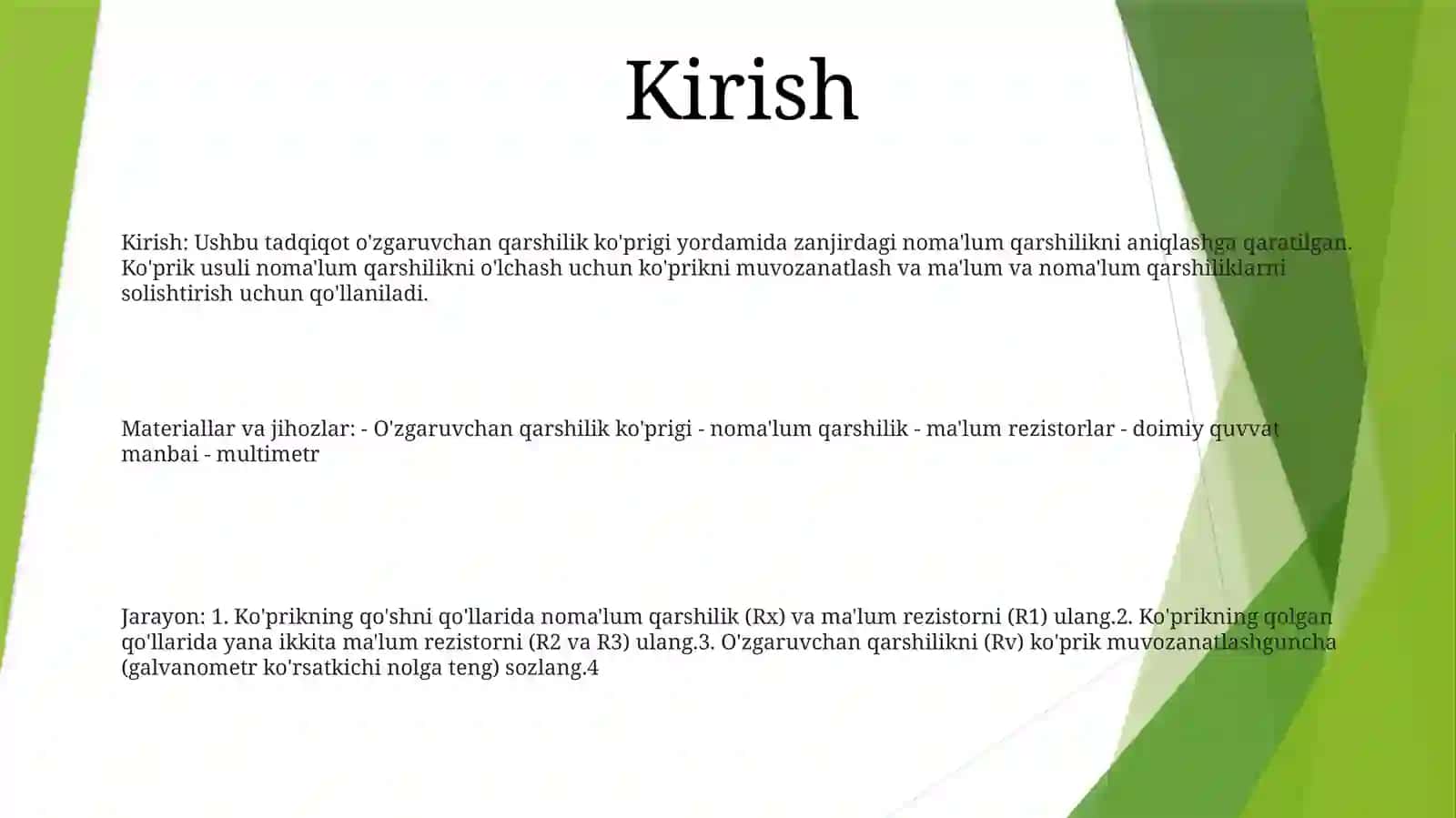 Kirish

Kirish: Ushbu tadqiqot o'zgaruvchan qarshilik ko'prigi yordamida zanjirdagi noma'lum qarshilikni aniqlashga qaratilgan. Ko'prik usuli noma'lum qarshilikni o'lchash uchun ko'prikni muvozanatlash va ma'lum va noma'lum qarshiliklarni solishtirish uchun qo'llaniladi.

Materiallar va jihozlar: - O'zgaruvchan qarshilik ko'prigi - noma'lum qarshilik - ma'lum rezistorlar - doimiy quvvat manbai - multimetr

Jarayon: 1. Ko'prikning qo'shni qo'llarida noma'lum qarshilik (Rx) va ma'lum rezistorni (R1) ulang.2. Ko'prikning qolgan qo'llarida yana ikkita ma'lum rezistorni (R2 va R3) ulang.3. O'zgaruvchan qarshilikni (Rv) ko'prik muvozanatlashguncha (galvanometr ko'rsatkichi nolga teng) sozlang.4